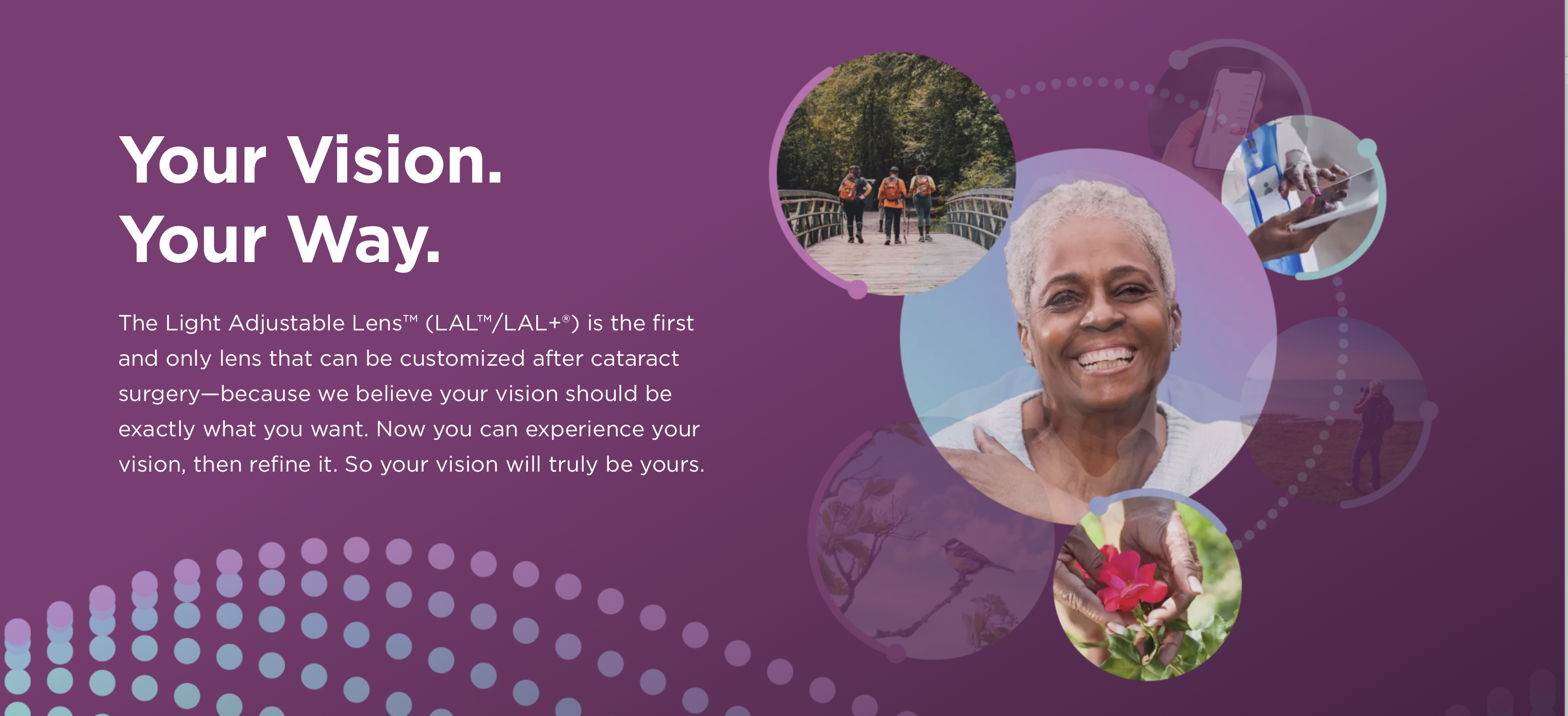 Your Vision.
Your Way.

The Light Adjustable Lens™ (LAL™/LAL+®) is the first and only lens that can be customized after cataract surgery—because we believe your vision should be exactly what you want. Now you can experience your vision, then refine it. So your vision will truly be yours.